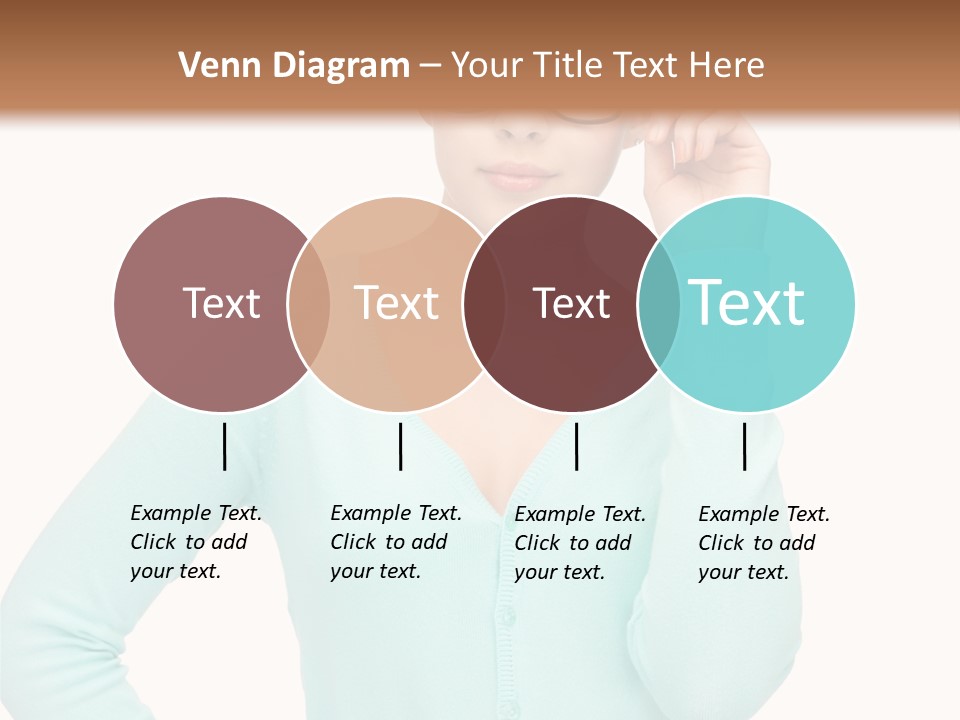 Venn Diagram – Your Title Text Here

Text

Text

Text

Text

Example Text. Click to add your text.

Example Text. Click to add your text.

Example Text. Click to add your text.

Example Text. Click to add your text.